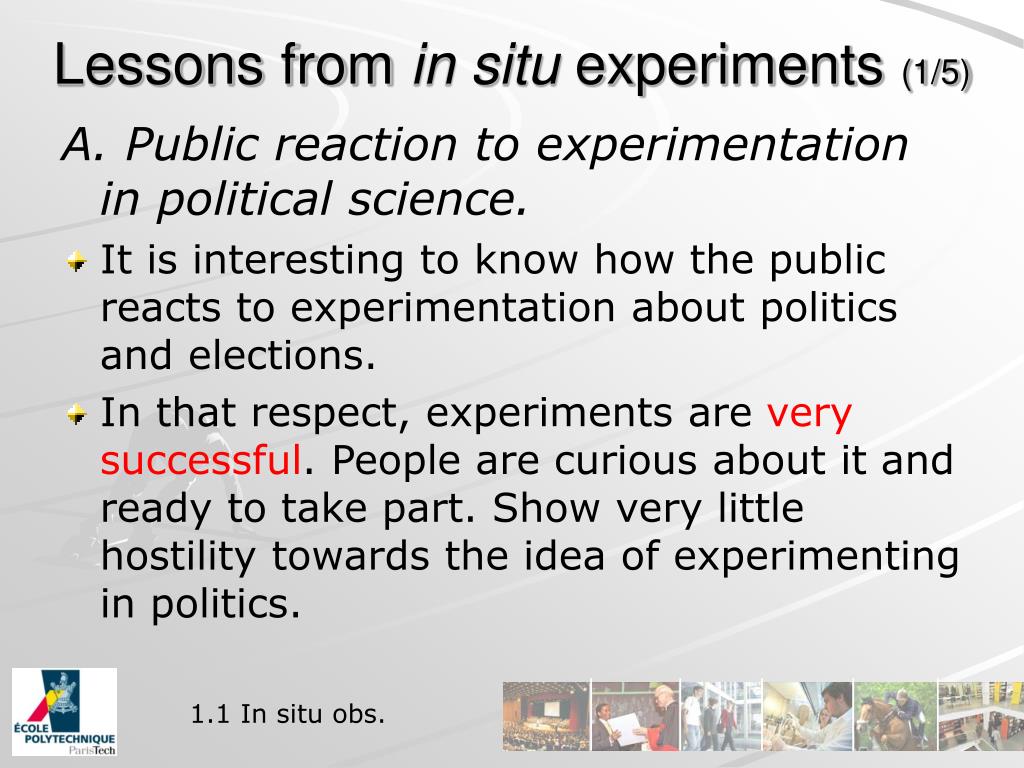 Lessons from in situ experiments (1/5)

A. Public reaction to experimentation in political science.

It is interesting to know how the public reacts to experimentation about politics and elections.

In that respect, experiments are very successful. People are curious about it and ready to take part. Show very little hostility towards the idea of experimenting in politics.

ÉCOLE POLYTECHNIQUE ParisTech

1.1 In situ obs.